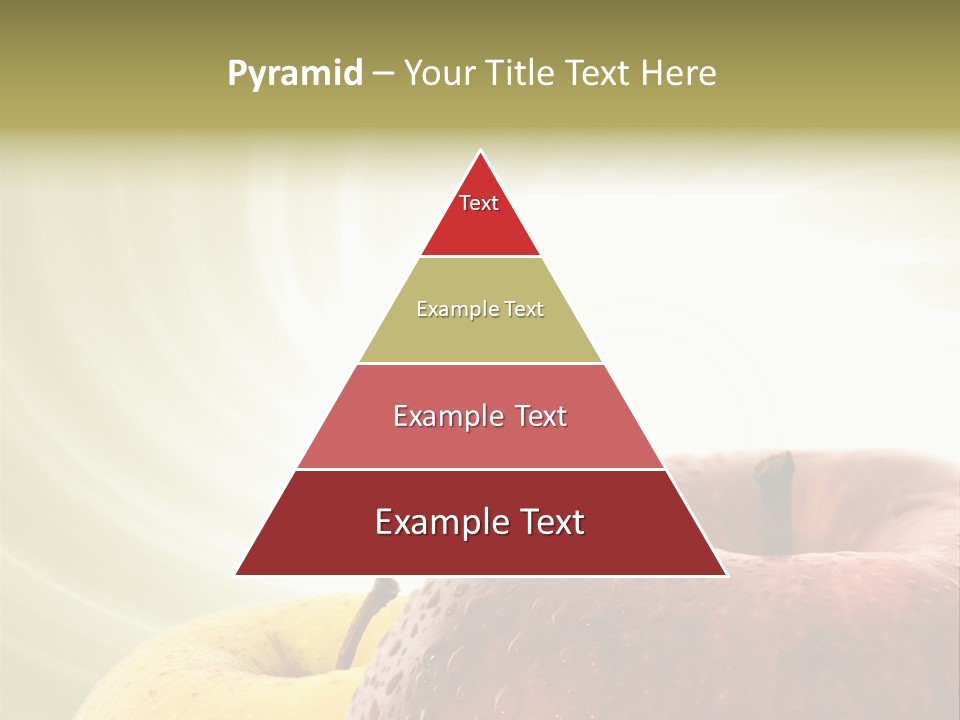 Pyramid – Your Title Text Here

Text

Example Text

Example Text

Example Text